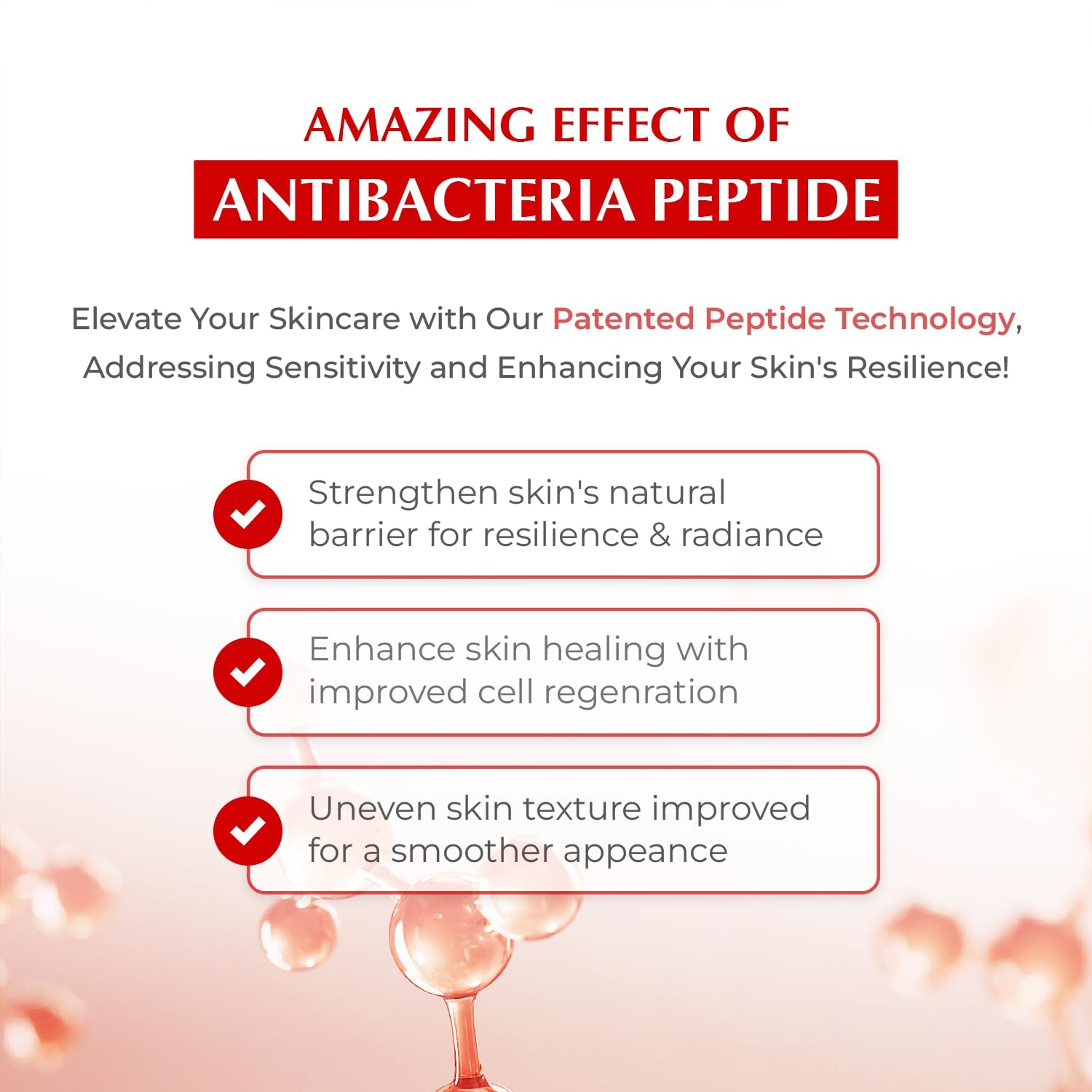 AMAZING EFFECT OF
ANTIBACTERIA PEPTIDE

Elevate Your Skincare with Our Patented Peptide Technology, Addressing Sensitivity and Enhancing Your Skin's Resilience!

Strengthen skin's natural barrier for resilience & radiance

Enhance skin healing with improved cell regenration

Uneven skin texture improved for a smoother appeance